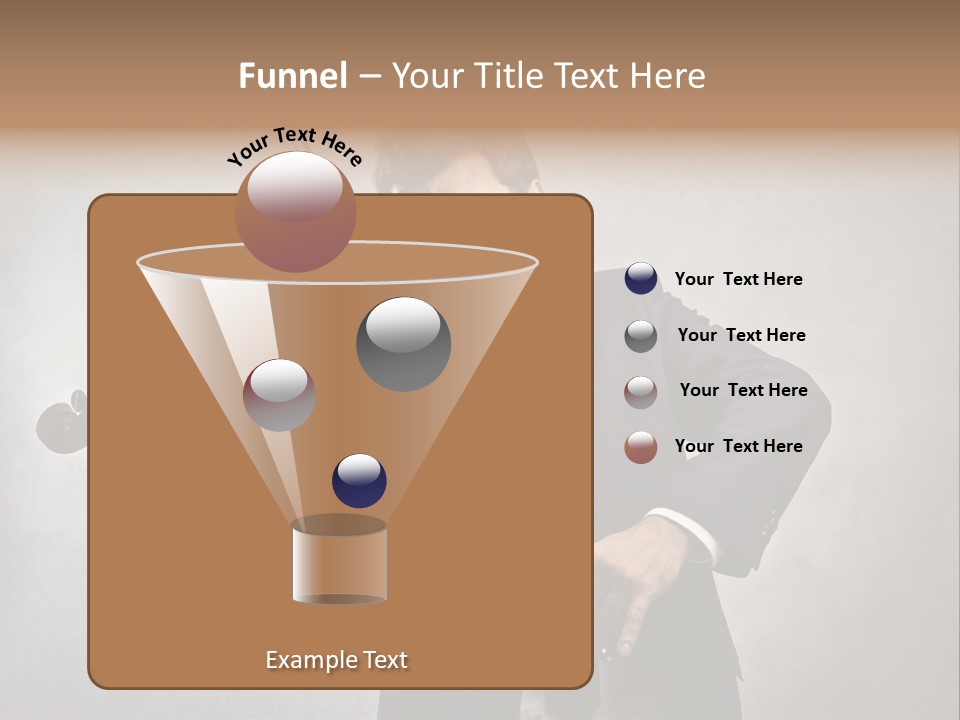 Funnel – Your Title Text Here

Your Text Here

Your Text Here

Your Text Here

Your Text Here

Your Text Here

Example Text